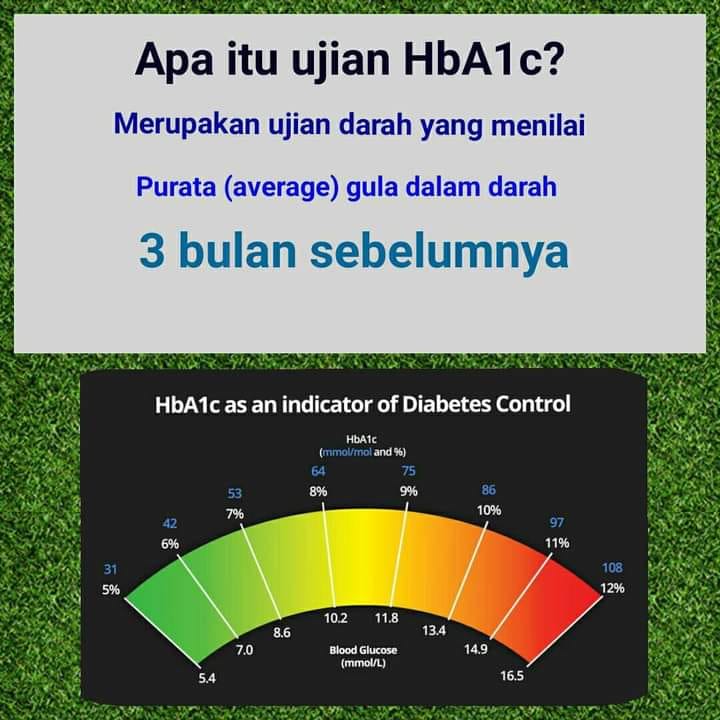 Apa itu ujian HbA1c?

Merupakan ujian darah yang menilai

Purata (average) gula dalam darah

3 bulan sebelumnya

HbA1c as an indicator of Diabetes Control

HbA1c
(mmol/mol and %)

31
5%

42
6%

53
7%

64
8%

75
9%

86
10%

97
11%

108
12%

5.4

7.0

8.6

10.2

11.8

13.4

14.9

16.5

Blood Glucose
(mmol/L)